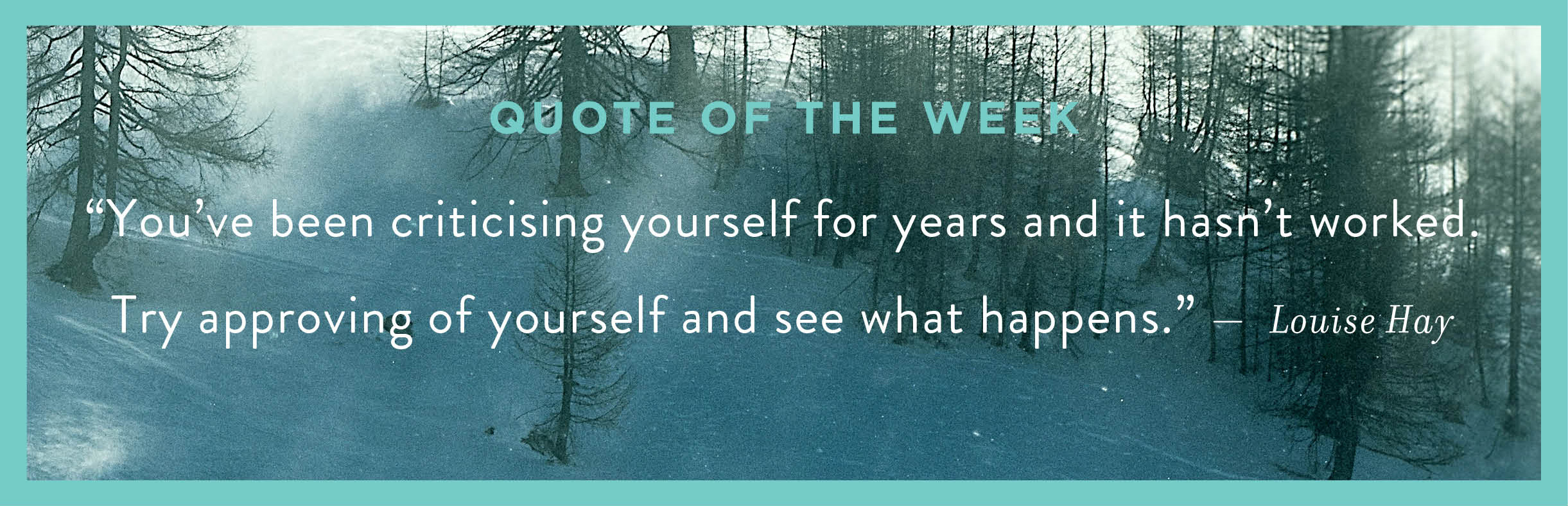 QUOTE OF THE WEEK

“You’ve been criticising yourself for years and it hasn’t worked. Try approving of yourself and see what happens.” — Louise Hay